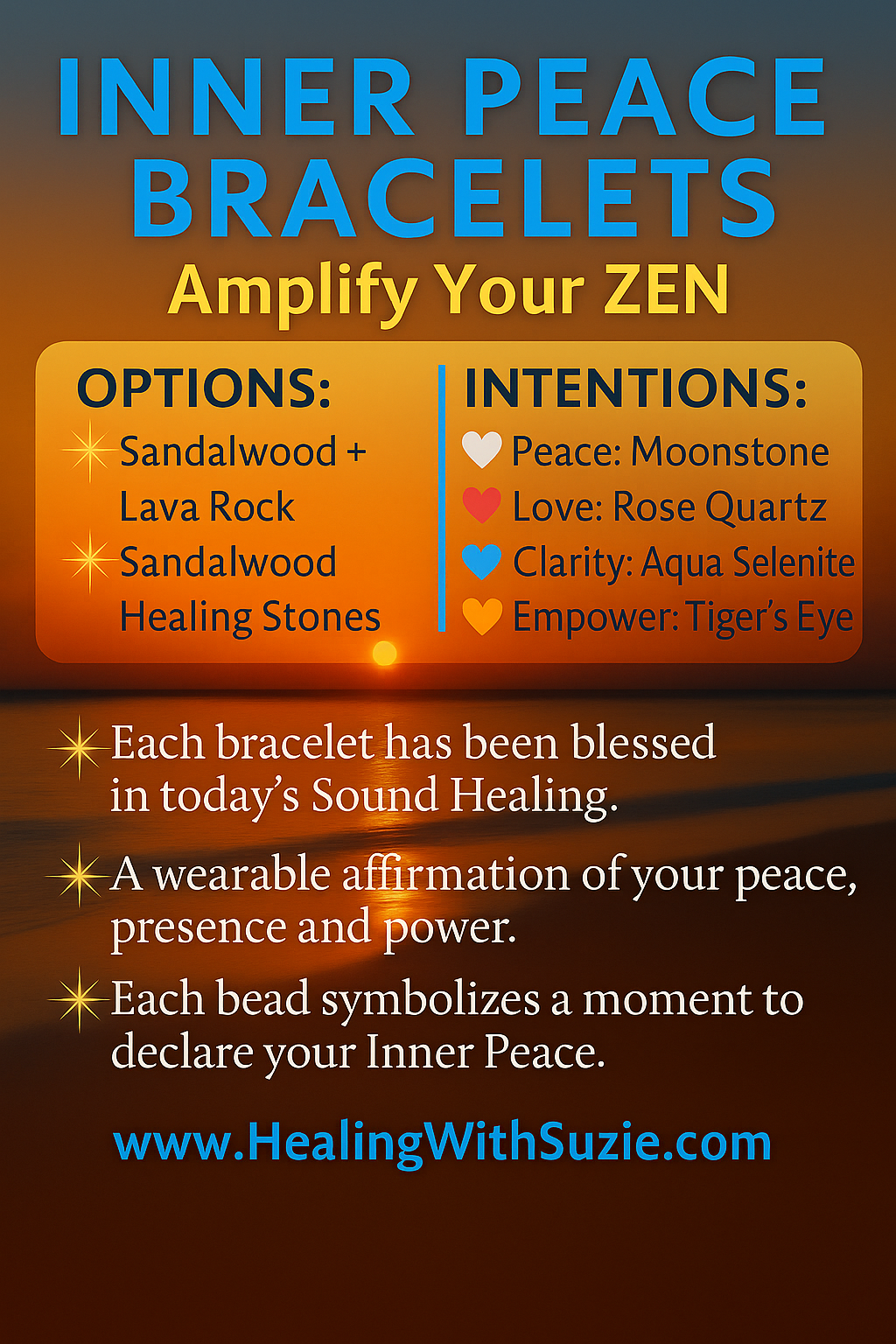 INNER PEACE BRACELETS

Amplify Your ZEN

OPTIONS:
Sandalwood + Lava Rock
Sandalwood Healing Stones

INTENTIONS:
Peace: Moonstone
Love: Rose Quartz
Clarity: Aqua Selenite
Empower: Tiger's Eye

Each bracelet has been blessed in today's Sound Healing.

A wearable affirmation of your peace, presence and power.

Each bead symbolizes a moment to declare your Inner Peace.

www.HealingWithSuzie.com